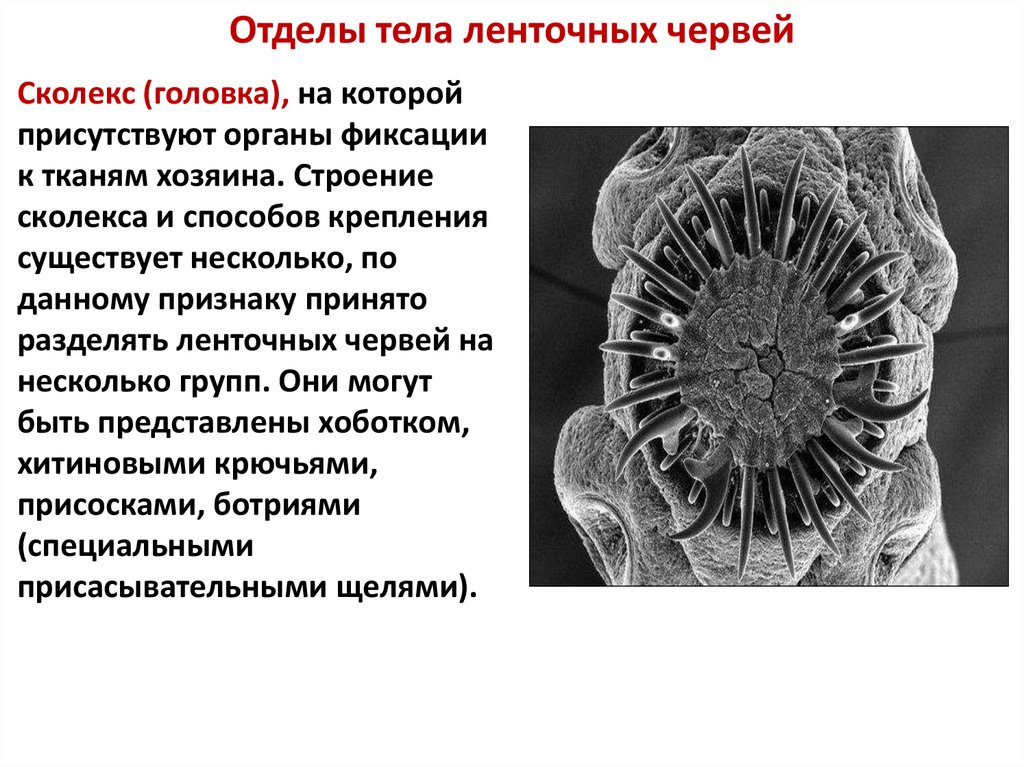 Отделы тела ленточных червей

Сколекс (головка), на которой присутствуют органы фиксации к тканям хозяина. Строение сколекса и способов крепления существует несколько, по данному признаку принято разделять ленточных червей на несколько групп. Они могут быть представлены хоботком, хитиновыми крючьями, присосками, ботриями (специальными присасывательными щелями).